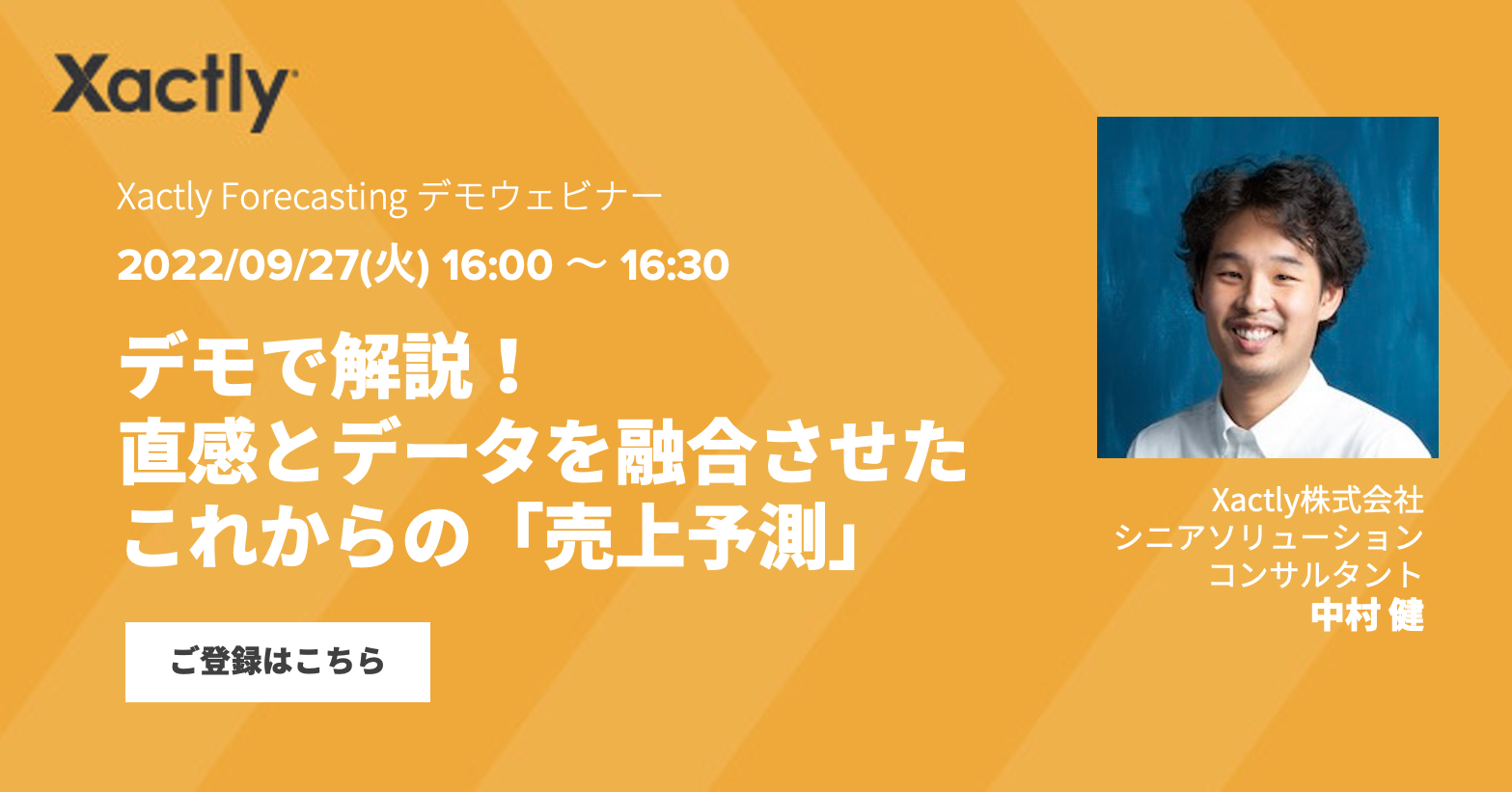 Xactly

Xactly Forecasting デモウェビナー

2022/09/27(火) 16:00 〜 16:30

デモで解説！
直感とデータを融合させた
これからの「売上予測」

ご登録はこちら

Xactly株式会社
シニアソリューション
コンサルタント
中村 健